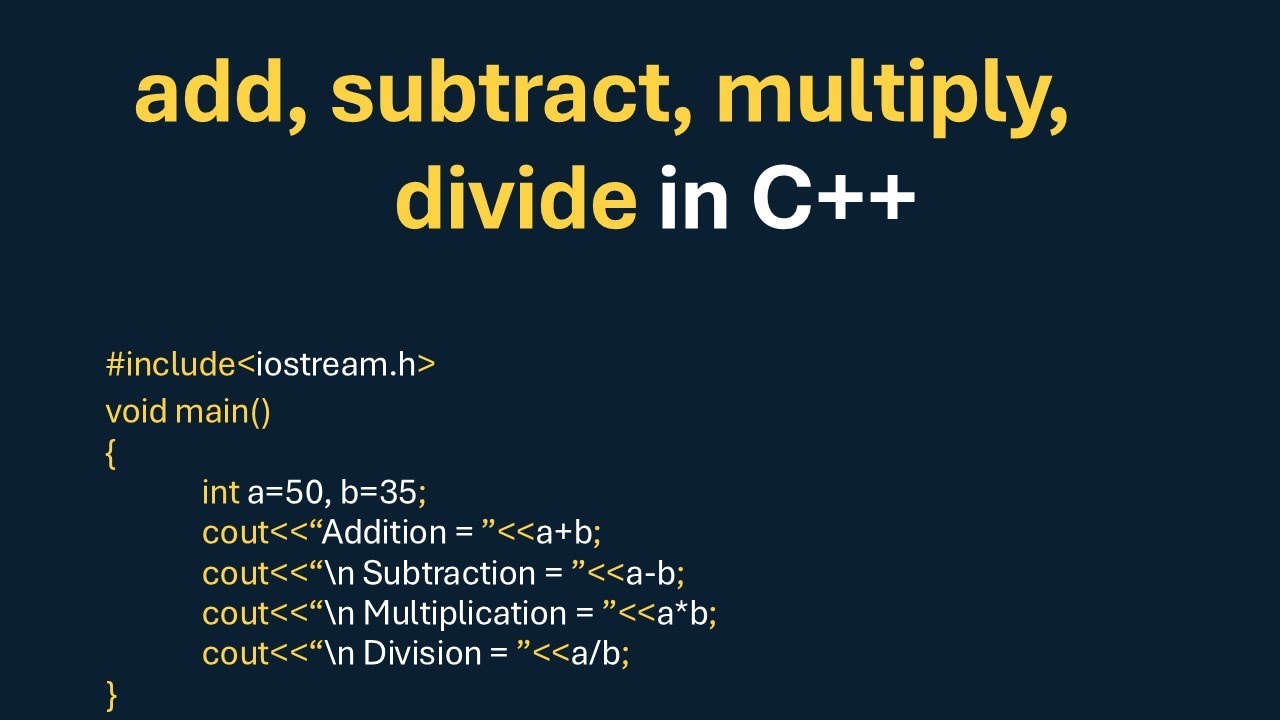 add, subtract, multiply, divide in C++

#include<iostream.h>
void main()
{
int a=50, b=35;
cout<<“Addition = ”<<a+b;
cout<<“\n Subtraction = ”<<a-b;
cout<<“\n Multiplication = ”<<a*b;
cout<<“\n Division = ”<<a/b;
}